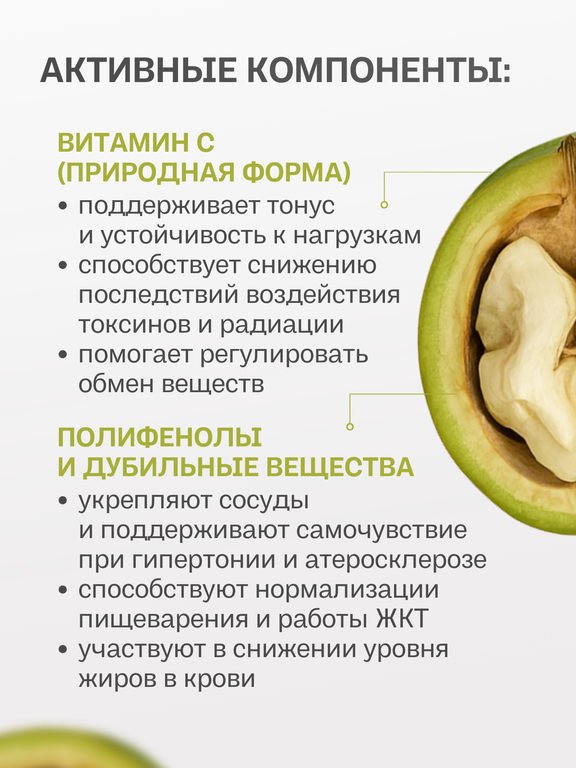 АКТИВНЫЕ КОМПОНЕНТЫ:

ВИТАМИН С (ПРИРОДНАЯ ФОРМА)

• поддерживает тонус и устойчивость к нагрузкам
• способствует снижению последствий воздействия токсинов и радиации
• помогает регулировать обмен веществ

ПОЛИФЕНОЛЫ И ДУБИЛЬНЫЕ ВЕЩЕСТВА

• укрепляют сосуды и поддерживают самочувствие при гипертонии и атеросклерозе
• способствуют нормализации пищеварения и работы ЖКТ
• участвуют в снижении уровня жиров в крови